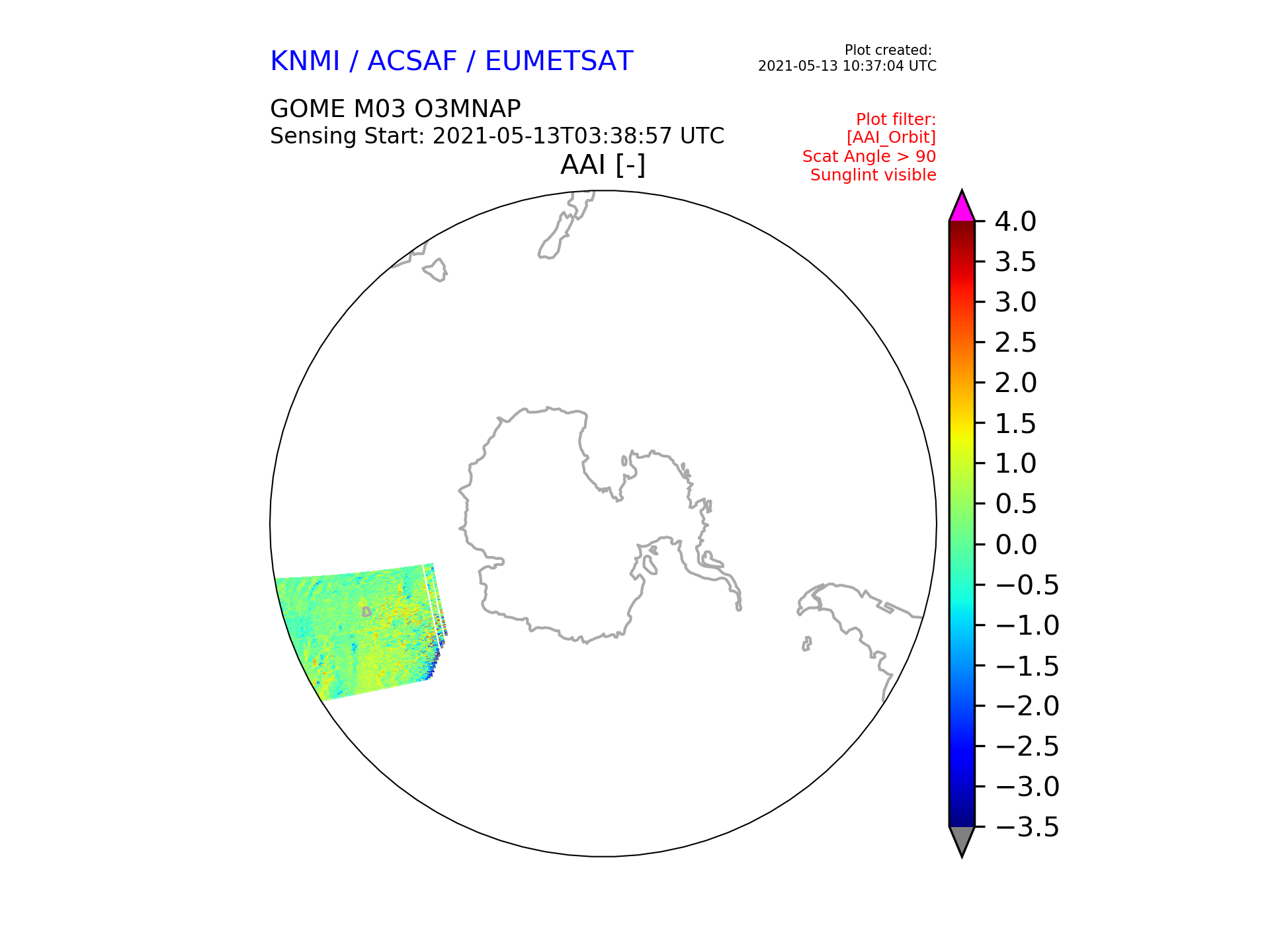 KNMI / ACSAF / EUMETSAT

Plot created:
2021-05-13 10:37:04 UTC

GOME M03 O3MNAP
Sensing Start: 2021-05-13T03:38:57 UTC

Plot filter:
[AAI_Orbit]
Scat Angle > 90
Sunglint visible

AAI [-]

4.0
3.5
3.0
2.5
2.0
1.5
1.0
0.5
0.0
−0.5
−1.0
−1.5
−2.0
−2.5
−3.0
−3.5